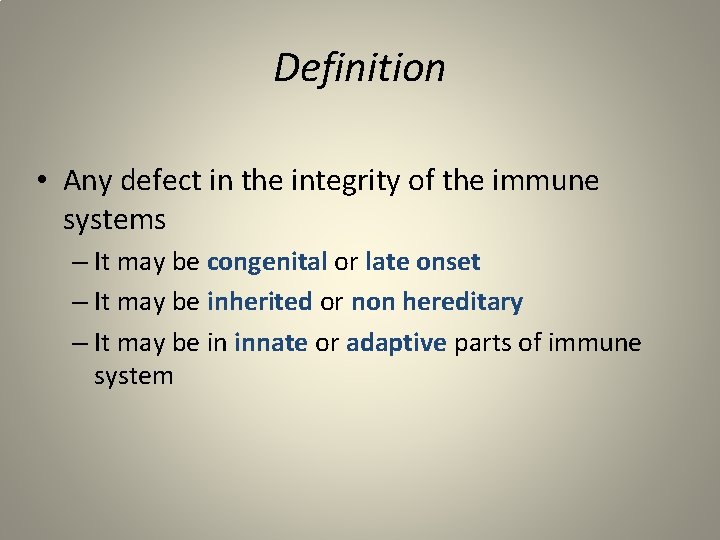 Definition

• Any defect in the integrity of the immune systems
– It may be congenital or late onset
– It may be inherited or non hereditary
– It may be in innate or adaptive parts of immune system